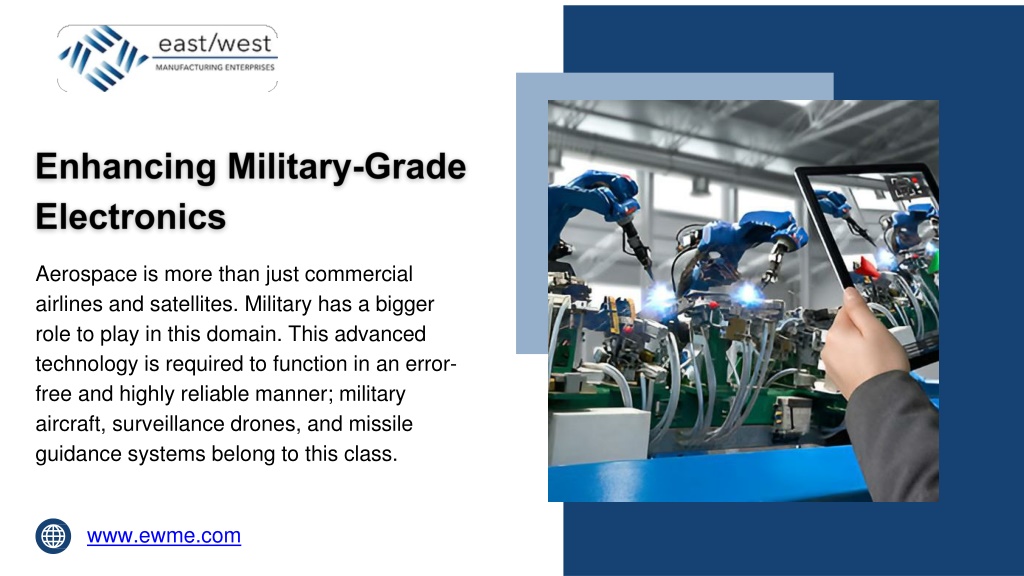 east/west
MANUFACTURING ENTERPRISES

Enhancing Military-Grade Electronics

Aerospace is more than just commercial airlines and satellites. Military has a bigger role to play in this domain. This advanced technology is required to function in an error-free and highly reliable manner; military aircraft, surveillance drones, and missile guidance systems belong to this class.

www.ewme.com